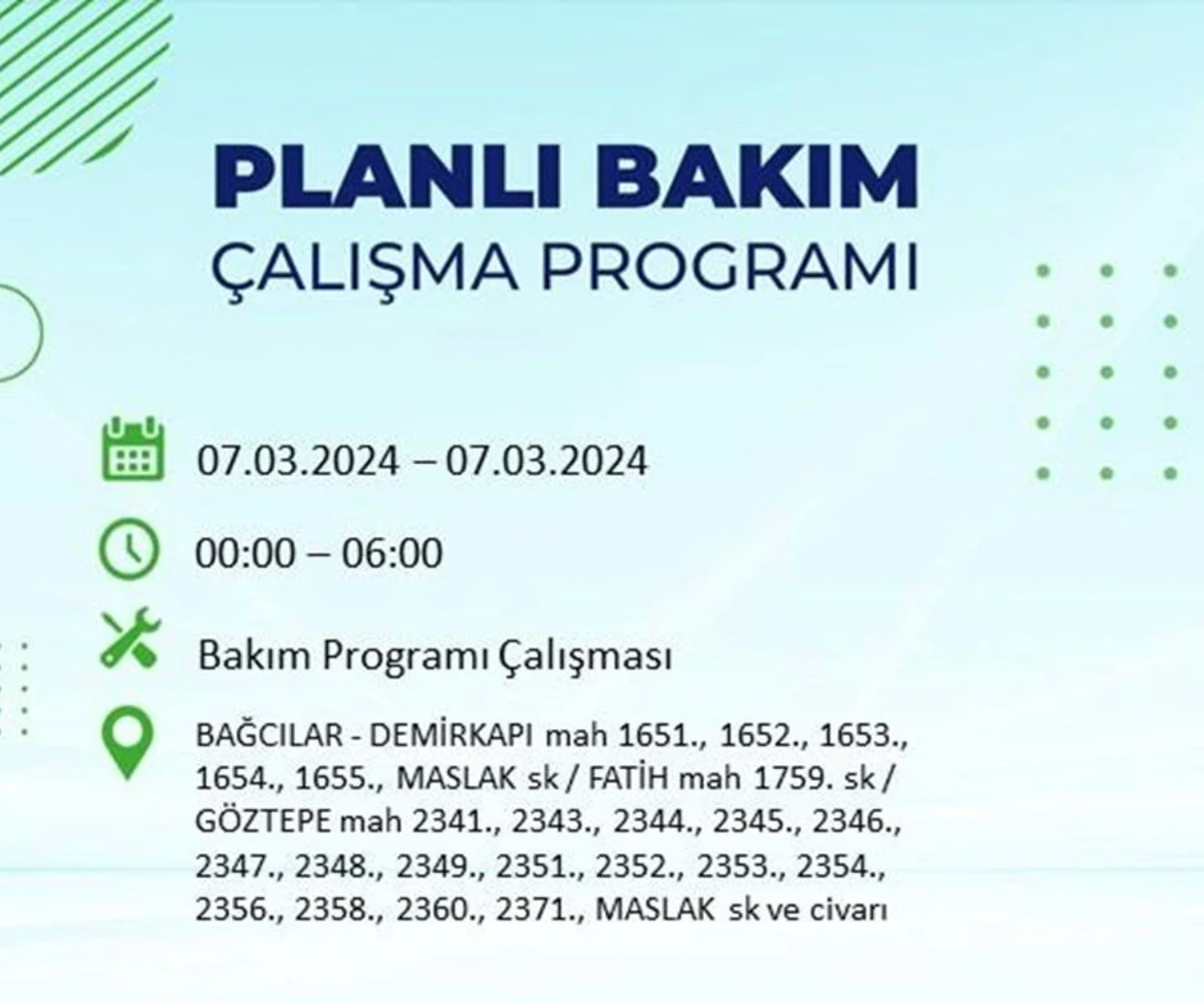 PLANLI BAKIM
ÇALIŞMA PROGRAMI

07.03.2024 – 07.03.2024

00:00 – 06:00

Bakım Programı Çalışması

BAĞCILAR - DEMİRKAPI mah 1651., 1652., 1653., 1654., 1655., MASLAK sk / FATİH mah 1759. sk / GÖZTEPE mah 2341., 2343., 2344., 2345., 2346., 2347., 2348., 2349., 2351., 2352., 2353., 2354., 2356., 2358., 2360., 2371., MASLAK sk ve civarı